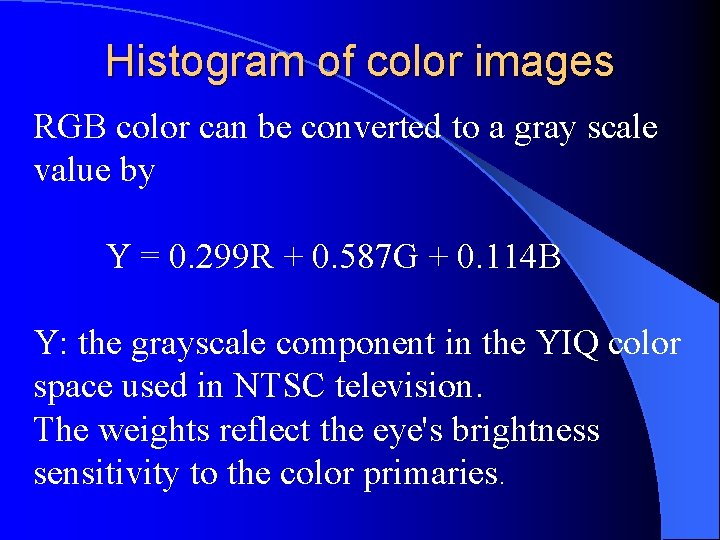 Histogram of color images

RGB color can be converted to a gray scale value by

$Y = 0.299R + 0.587G + 0.114B$

Y: the grayscale component in the YIQ color space used in NTSC television.
The weights reflect the eye's brightness sensitivity to the color primaries.